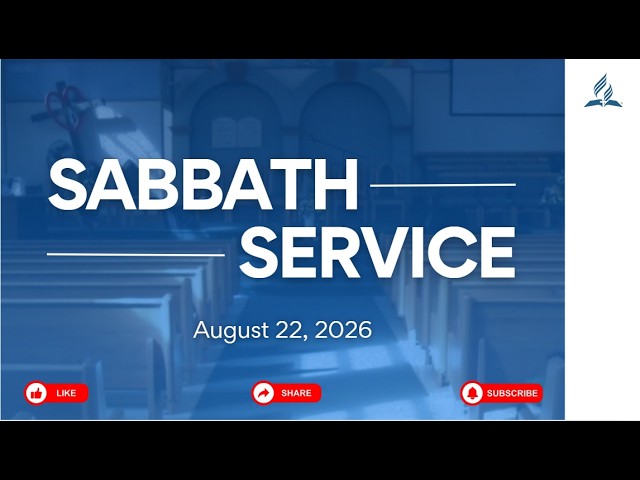 SABBATH SERVICE

August 22, 2026

LIKE

SHARE

SUBSCRIBE